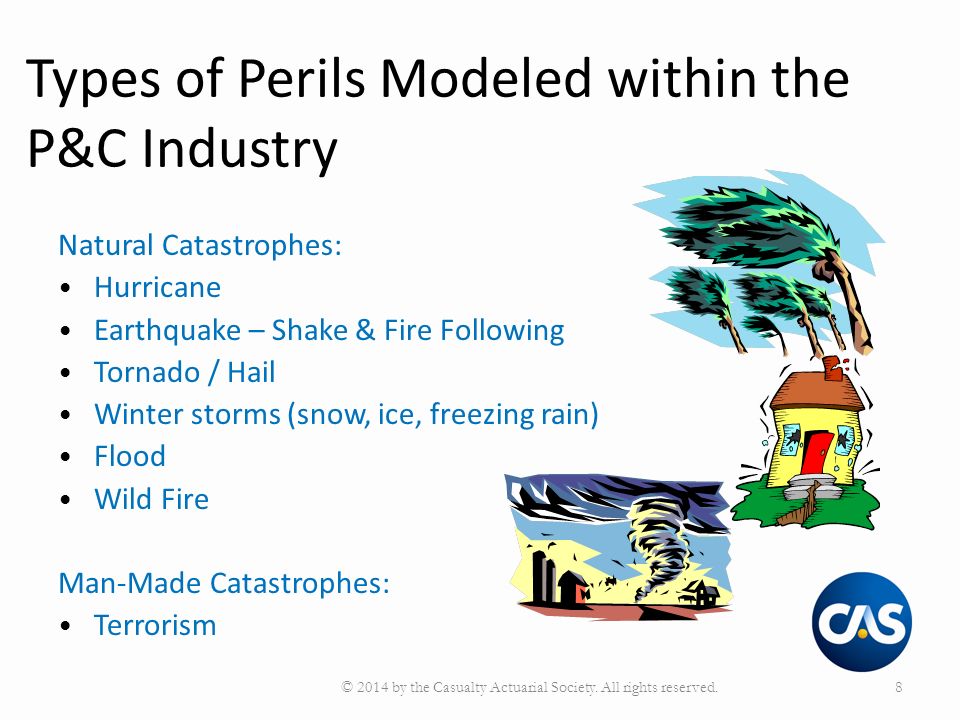 Types of Perils Modeled within the P&C Industry

Natural Catastrophes:
• Hurricane
• Earthquake – Shake & Fire Following
• Tornado / Hail
• Winter storms (snow, ice, freezing rain)
• Flood
• Wild Fire

Man-Made Catastrophes:
• Terrorism

CAS

© 2014 by the Casualty Actuarial Society. All rights reserved.

8